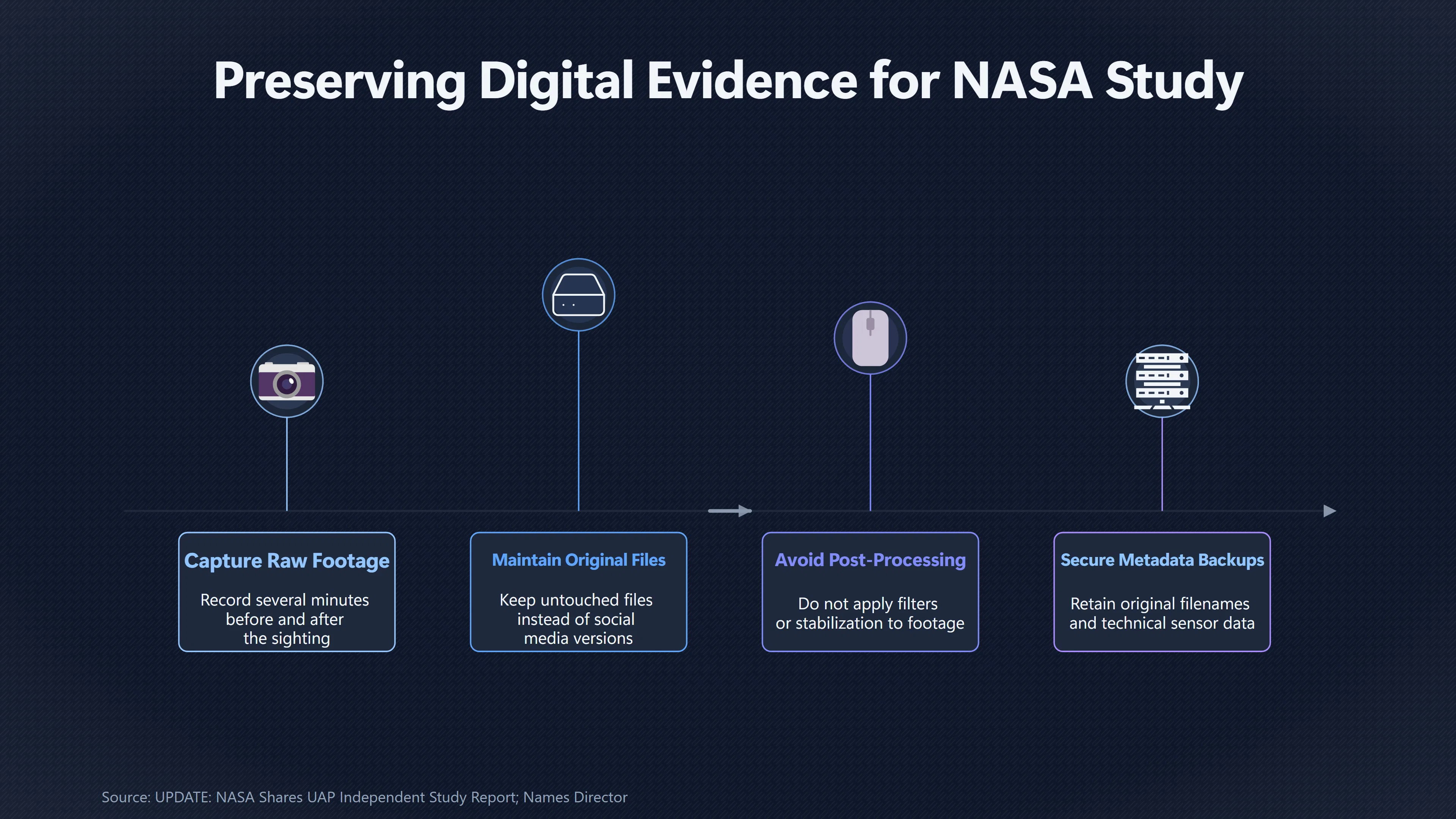 Preserving Digital Evidence for NASA Study

Capture Raw Footage

Record several minutes before and after the sighting

Maintain Original Files

Keep untouched files instead of social media versions

Avoid Post-Processing

Do not apply filters or stabilization to footage

Secure Metadata Backups

Retain original filenames and technical sensor data

Source: UPDATE: NASA Shares UAP Independent Study Report; Names Director